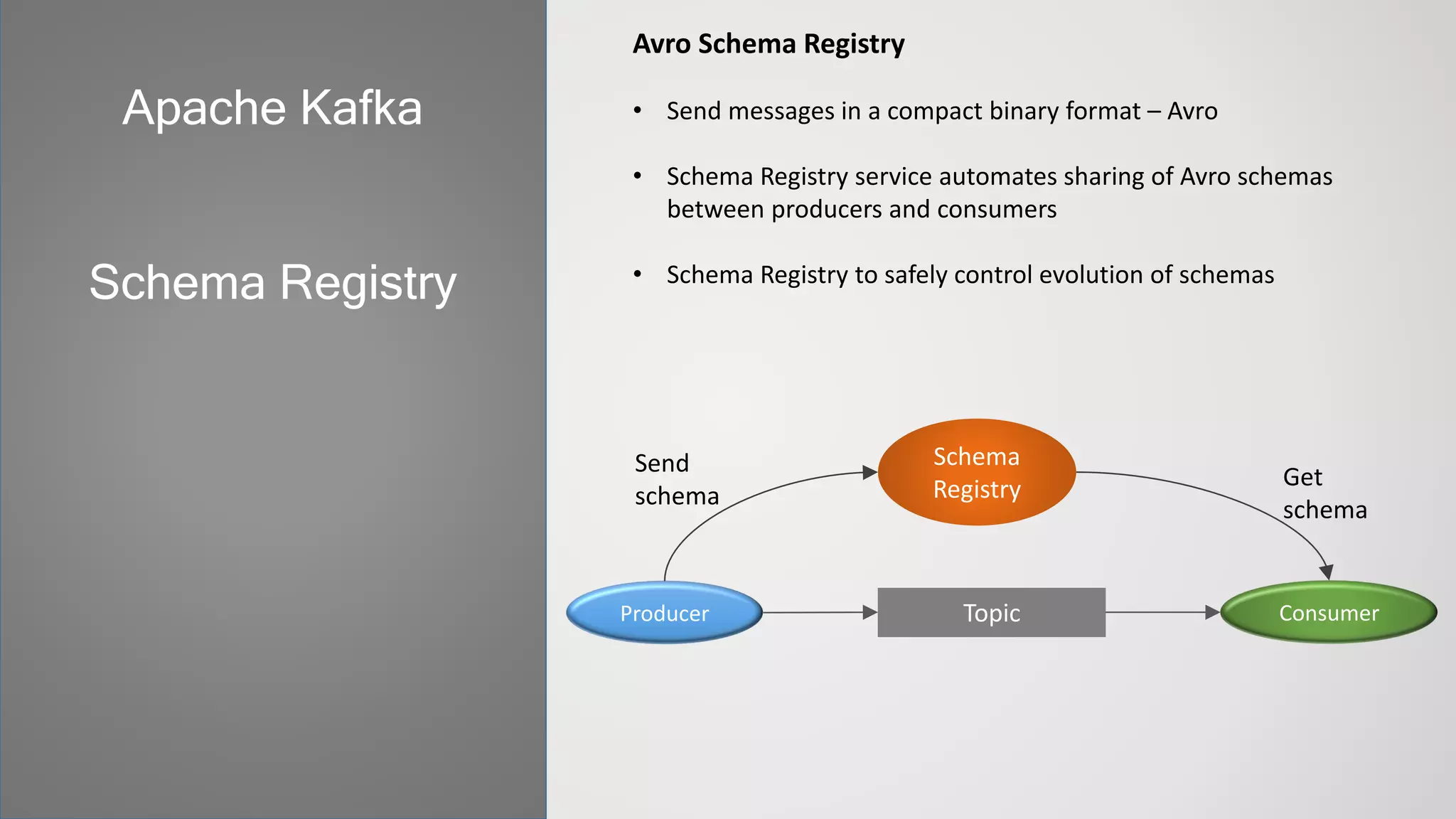 Apache Kafka

Schema Registry

Avro Schema Registry

• Send messages in a compact binary format – Avro

• Schema Registry service automates sharing of Avro schemas between producers and consumers

• Schema Registry to safely control evolution of schemas

Send schema

Schema Registry

Get schema

Producer

Topic

Consumer